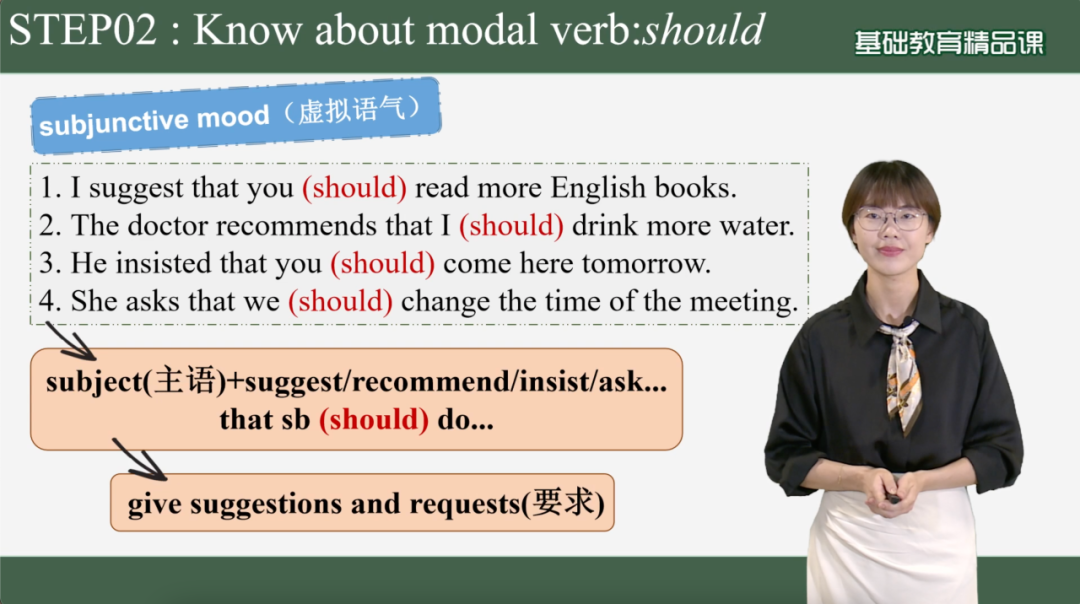 STEP02 : Know about modal verb:should

基础教育精品课

subjunctive mood（虚拟语气）

1. I suggest that you (should) read more English books.
2. The doctor recommends that I (should) drink more water.
3. He insisted that you (should) come here tomorrow.
4. She asks that we (should) change the time of the meeting.

subject(主语)+suggest/recommend/insist/ask... that sb (should) do...

give suggestions and requests(要求)